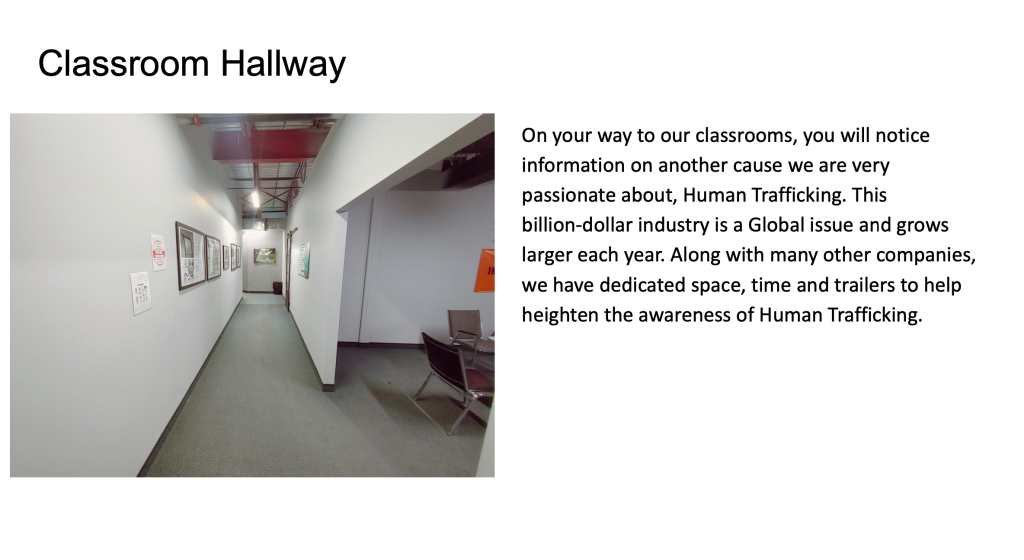 Classroom Hallway

On your way to our classrooms, you will notice information on another cause we are very passionate about, Human Trafficking. This billion-dollar industry is a Global issue and grows larger each year. Along with many other companies, we have dedicated space, time and trailers to help heighten the awareness of Human Trafficking.